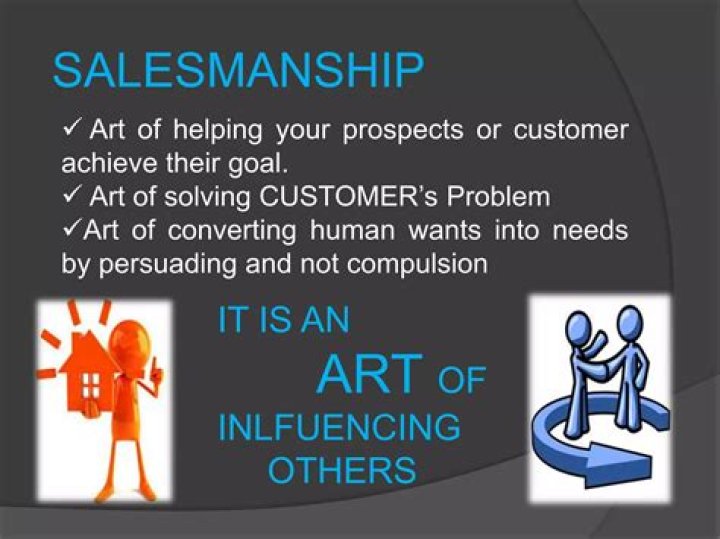 SALESMANSHIP

✓ Art of helping your prospects or customer achieve their goal.
✓ Art of solving CUSTOMER's Problem
✓Art of converting human wants into needs by persuading and not compulsion

IT IS AN ART OF INLFUENCING OTHERS